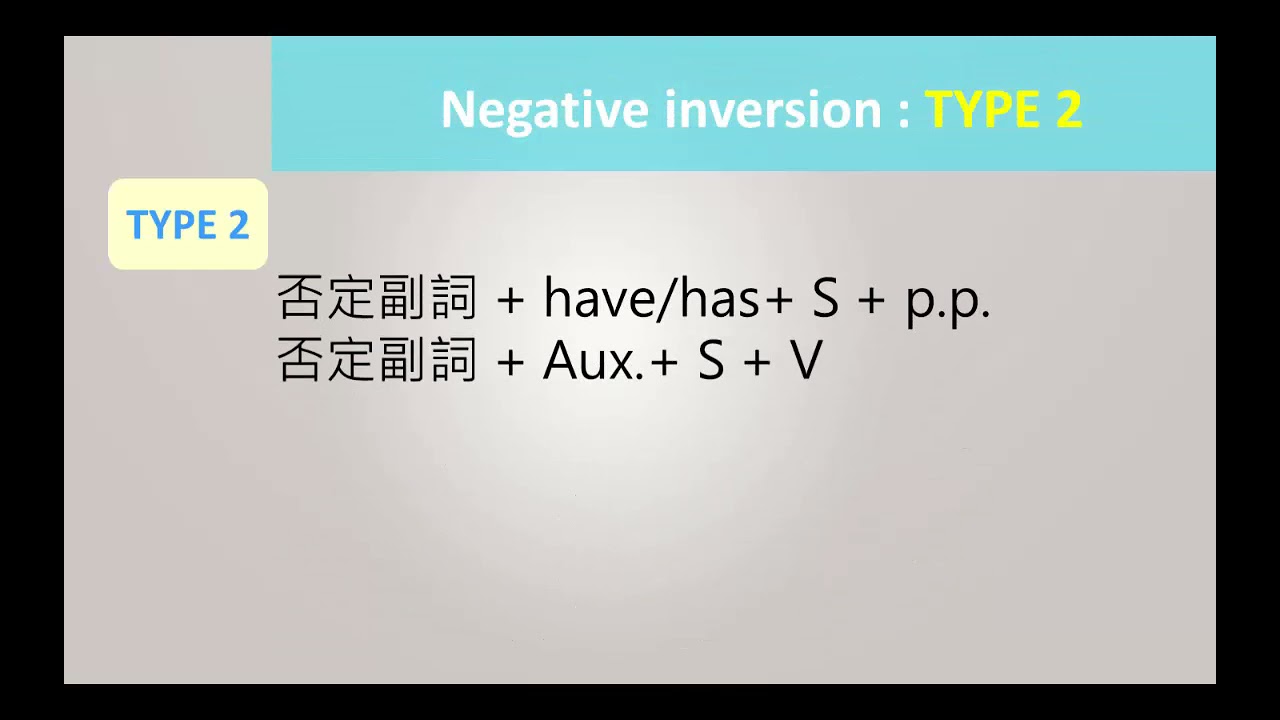 Negative inversion : TYPE 2

TYPE 2

否定副詞 + have/has+ S + p.p.
否定副詞 + Aux.+ S + V